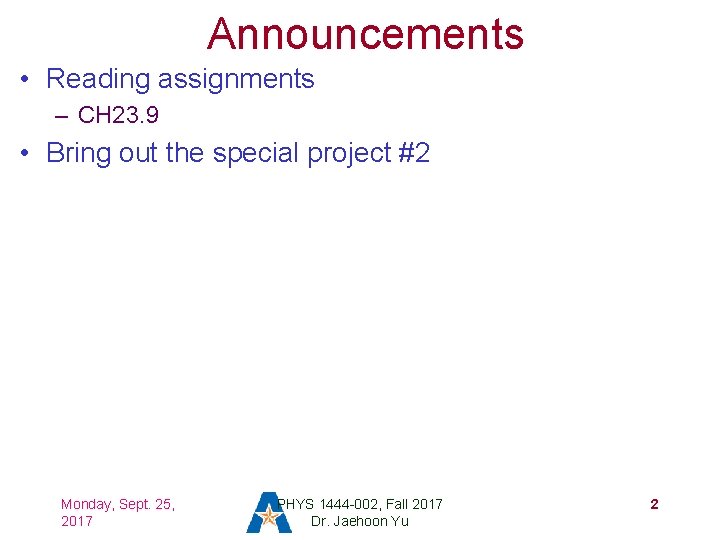 Announcements

• Reading assignments
 – CH23.9
• Bring out the special project #2

Monday, Sept. 25, 2017

PHYS 1444-002, Fall 2017
Dr. Jaehoon Yu

2